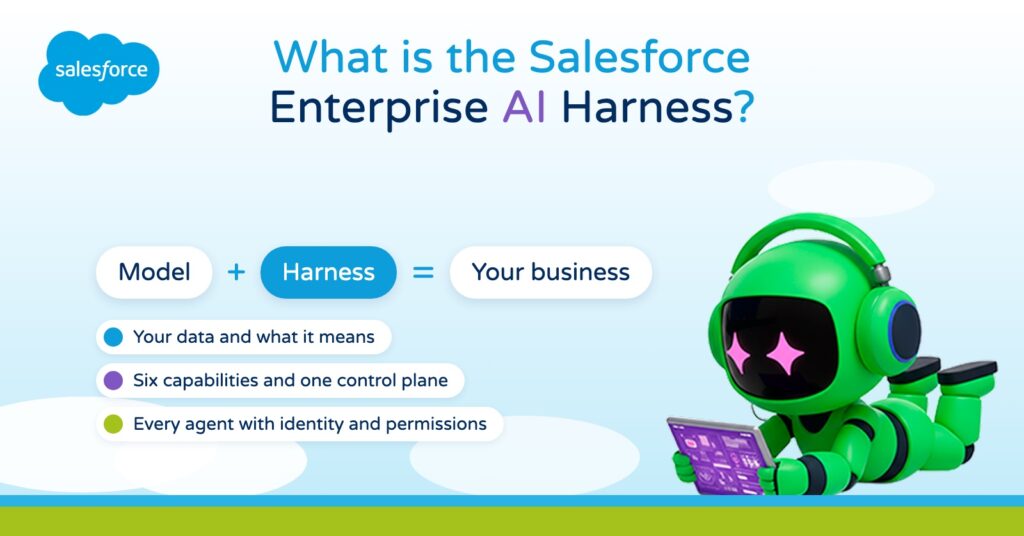 salesforce

What is the Salesforce Enterprise AI Harness?

Model + Harness = Your business

• Your data and what it means
• Six capabilities and one control plane
• Every agent with identity and permissions